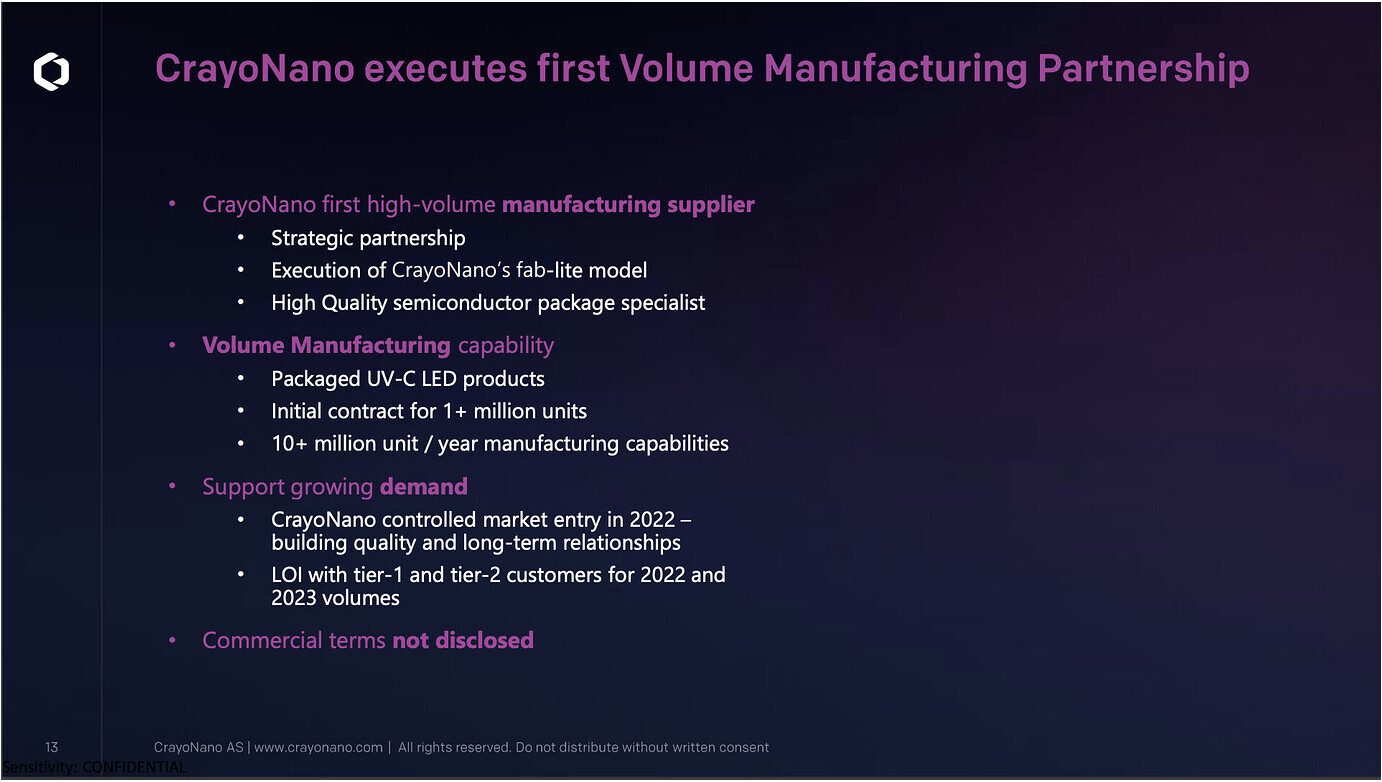 CrayoNano executes first Volume Manufacturing Partnership

• CrayoNano first high-volume manufacturing supplier
  • Strategic partnership
  • Execution of CrayoNano's fab-lite model
  • High Quality semiconductor package specialist
• Volume Manufacturing capability
  • Packaged UV-C LED products
  • Initial contract for 1+ million units
  • 10+ million unit / year manufacturing capabilities
• Support growing demand
  • CrayoNano controlled market entry in 2022 – building quality and long-term relationships
  • LOI with tier-1 and tier-2 customers for 2022 and 2023 volumes
• Commercial terms not disclosed

13

CrayoNano AS | www.crayonano.com | All rights reserved. Do not distribute without written consent

Sensitivity: CONFIDENTIAL